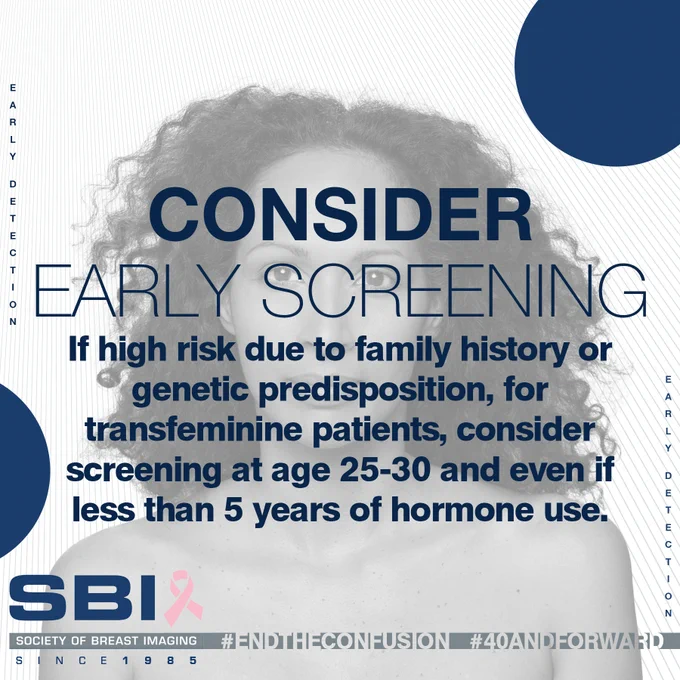 EARLY DETECTION

CONSIDER
EARLY SCREENING

If high risk due to family history or genetic predisposition, for transfeminine patients, consider screening at age 25-30 and even if less than 5 years of hormone use.

EARLY DETECTION

SBI
SOCIETY OF BREAST IMAGING
SINCE 1985

#ENDTHECONFUSION #40ANDFORWARD